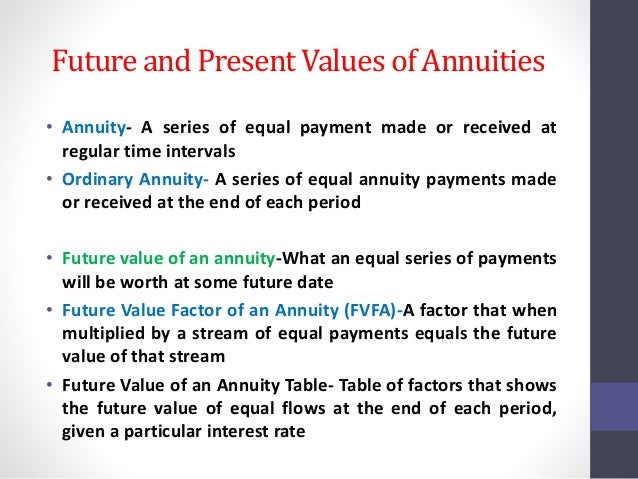 Future and Present Values of Annuities

• Annuity- A series of equal payment made or received at regular time intervals

• Ordinary Annuity- A series of equal annuity payments made or received at the end of each period

• Future value of an annuity-What an equal series of payments will be worth at some future date

• Future Value Factor of an Annuity (FVFA)-A factor that when multiplied by a stream of equal payments equals the future value of that stream

• Future Value of an Annuity Table- Table of factors that shows the future value of equal flows at the end of each period, given a particular interest rate